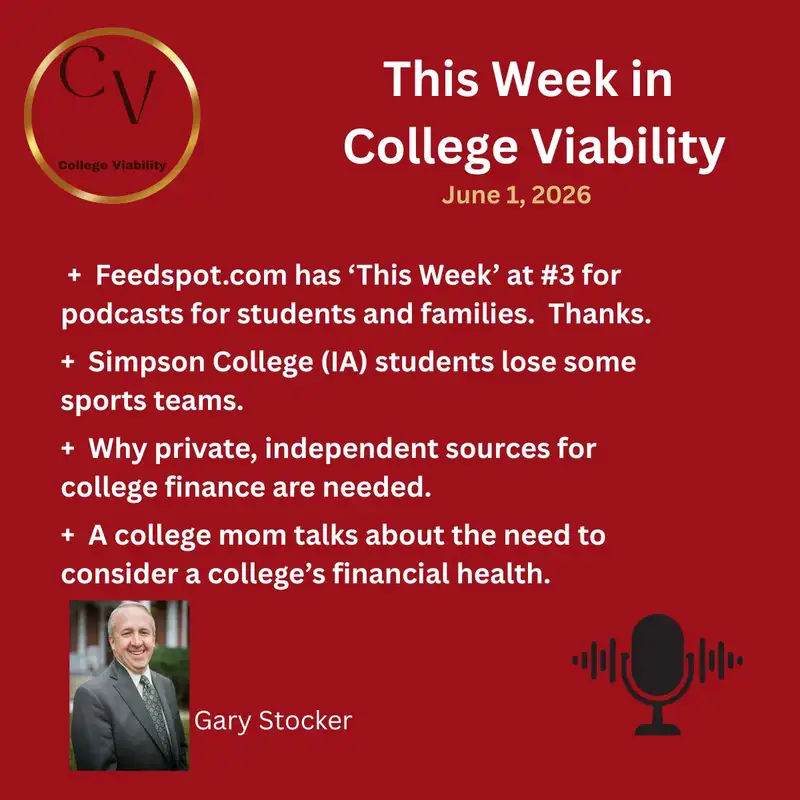 CV

College Viability

This Week in College Viability

June 1, 2026

+ Feedspot.com has ‘This Week’ at #3 for podcasts for students and families. Thanks.

+ Simpson College (IA) students lose some sports teams.

+ Why private, independent sources for college finance are needed.

+ A college mom talks about the need to consider a college’s financial health.

Gary Stocker